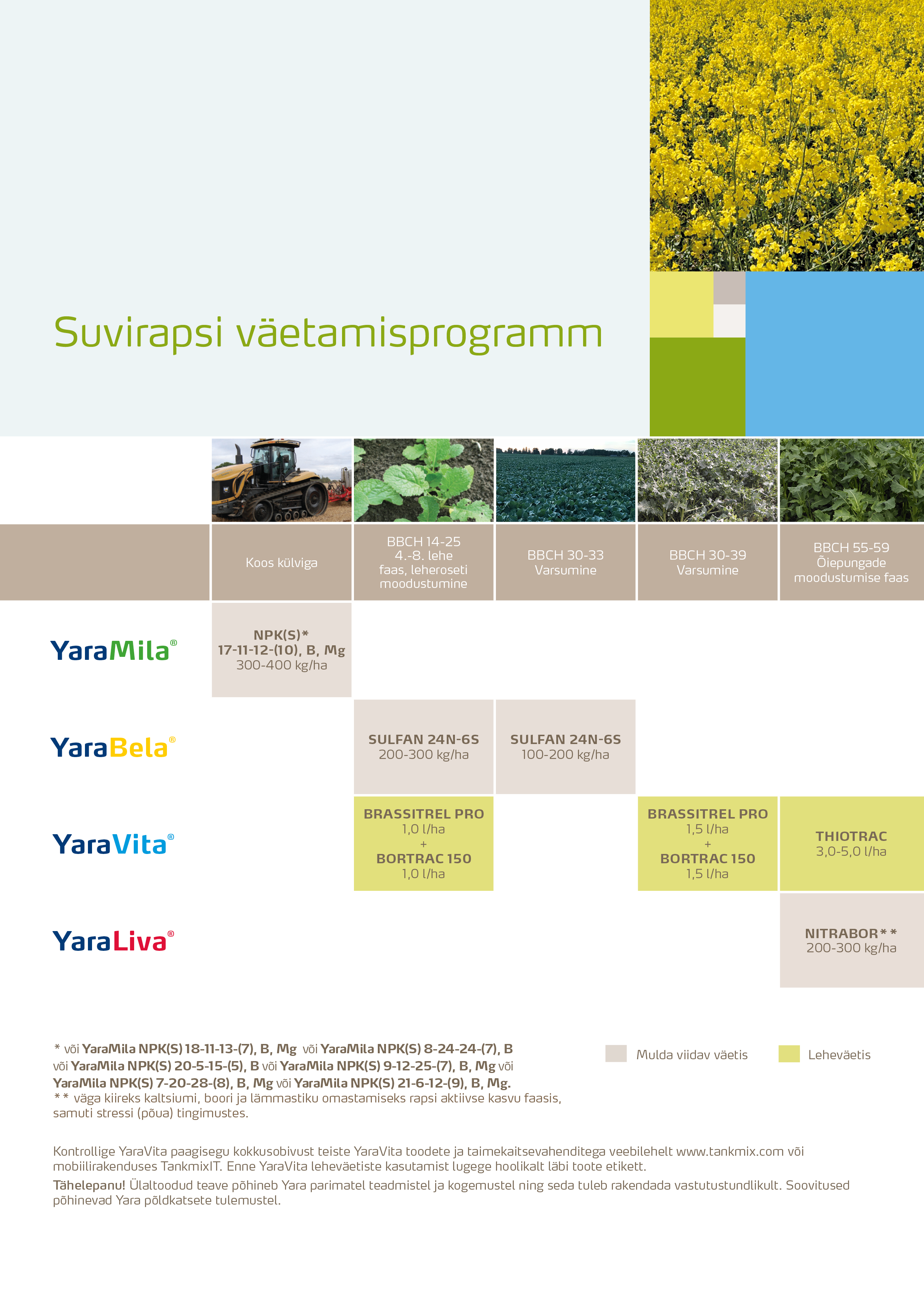 Suvirapsi väetamisprogramm

| | Koos külviga | BBCH 14-25 4.-8. lehe faas, leheroseti moodustumine | BBCH 30-33 Varsumine | BBCH 30-39 Varsumine | BBCH 55-59 Õiepungade moodustumise faas |
|---|---|---|---|---|---|
| YaraMila® | NPK(S)* 17-11-12-(10), B, Mg 300-400 kg/ha | | | | |
| YaraBela® | | SULFAN 24N-6S 200-300 kg/ha | SULFAN 24N-6S 100-200 kg/ha | | |
| YaraVita® | | BRASSITREL PRO 1,0 l/ha + BORTRAC 150 1,0 l/ha | | BRASSITREL PRO 1,5 l/ha + BORTRAC 150 1,5 l/ha | THIOTRAC 3,0-5,0 l/ha |
| YaraLiva® | | | | | NITRABOR** 200-300 kg/ha |

* või YaraMila NPK(S) 18-11-13-(7), B, Mg või YaraMila NPK(S) 8-24-24-(7), B või YaraMila NPK(S) 20-5-15-(5), B või YaraMila NPK(S) 9-12-25-(7), B, Mg või YaraMila NPK(S) 7-20-28-(8), B, Mg või YaraMila NPK(S) 21-6-12-(9), B, Mg.
** väga kiireks kaltsiumi, boori ja lämmastiku omastamiseks rapsi aktiivse kasvu faasis, samuti stressi (põua) tingimustes.

Mulda viidav väetis

Leheväetis

Kontrollige YaraVita paagisegu kokkusobivust teiste YaraVita toodete ja taimekaitsevahenditega veebilehelt www.tankmix.com või mobiilirakenduses TankmixIT. Enne YaraVita leheväetiste kasutamist lugege hoolikalt läbi toote etikett.

Tähelepanu! Ülaltoodud teave põhineb Yara parimatel teadmistel ja kogemustel ning seda tuleb rakendada vastutustundlikult. Soovitused põhinevad Yara põldkatsete tulemustel.